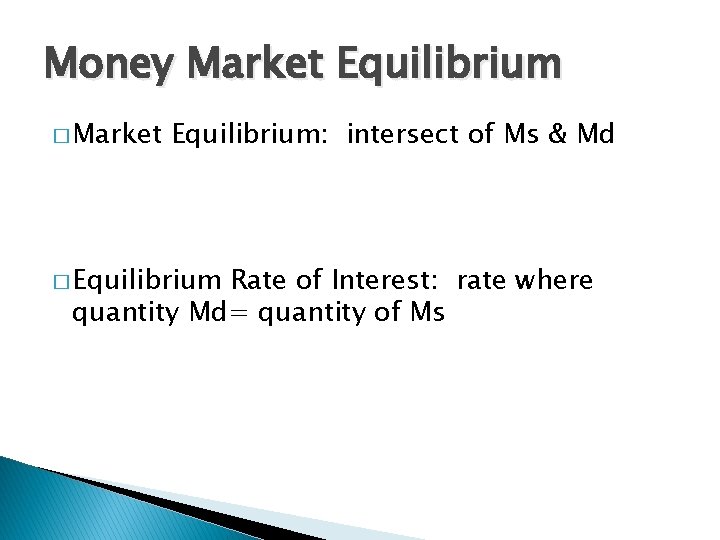 Money Market Equilibrium

□ Market Equilibrium: intersect of Ms & Md

□ Equilibrium Rate of Interest: rate where quantity Md= quantity of Ms